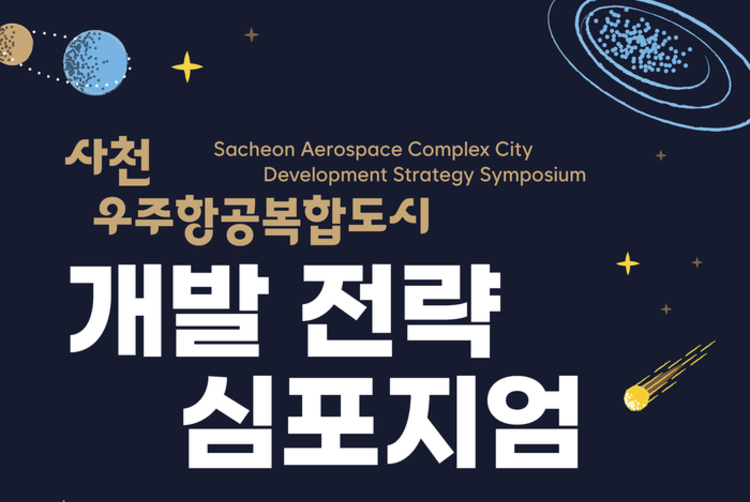 사천
우주항공복합도시

Sacheon Aerospace Complex City
Development Strategy Symposium

개발 전략
심포지엄